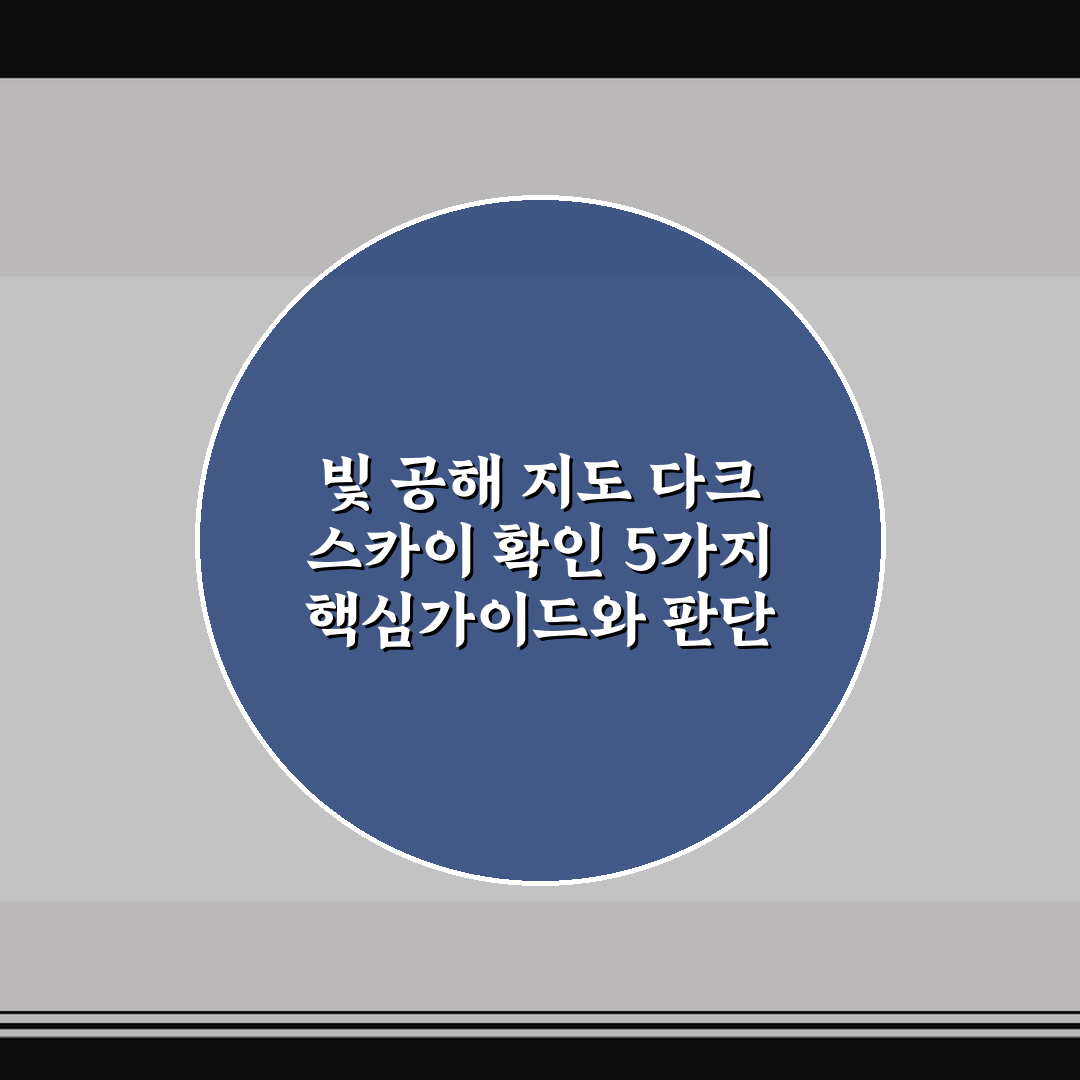 빛 공해 지도 다크 스카이 확인 5가지 핵심가이드와 판단